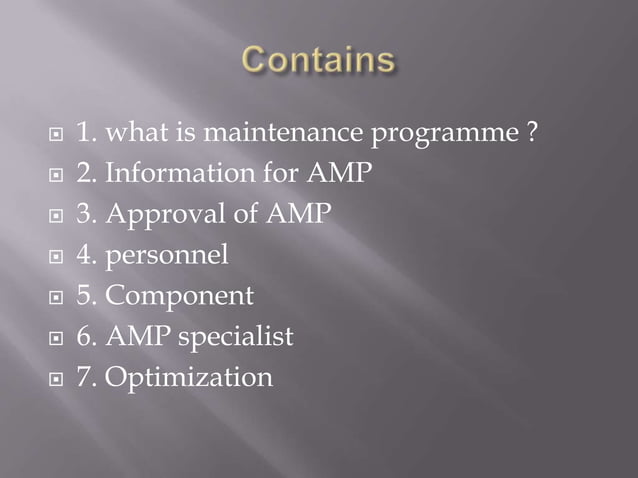 Contains

1. what is maintenance programme ?
2. Information for AMP
3. Approval of AMP
4. personnel
5. Component
6. AMP specialist
7. Optimization